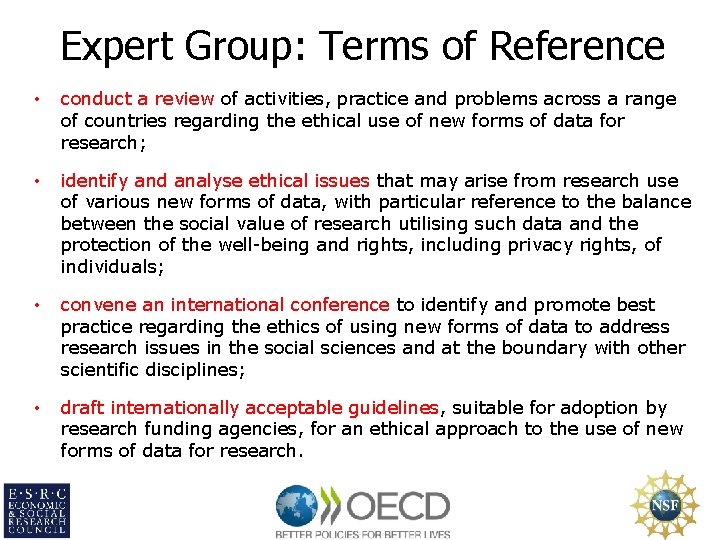 Expert Group: Terms of Reference

• conduct a review of activities, practice and problems across a range of countries regarding the ethical use of new forms of data for research;

• identify and analyse ethical issues that may arise from research use of various new forms of data, with particular reference to the balance between the social value of research utilising such data and the protection of the well-being and rights, including privacy rights, of individuals;

• convene an international conference to identify and promote best practice regarding the ethics of using new forms of data to address research issues in the social sciences and at the boundary with other scientific disciplines;

• draft internationally acceptable guidelines, suitable for adoption by research funding agencies, for an ethical approach to the use of new forms of data for research.

E·S·R·C ECONOMIC & SOCIAL RESEARCH COUNCIL

OECD BETTER POLICIES FOR BETTER LIVES

NSF